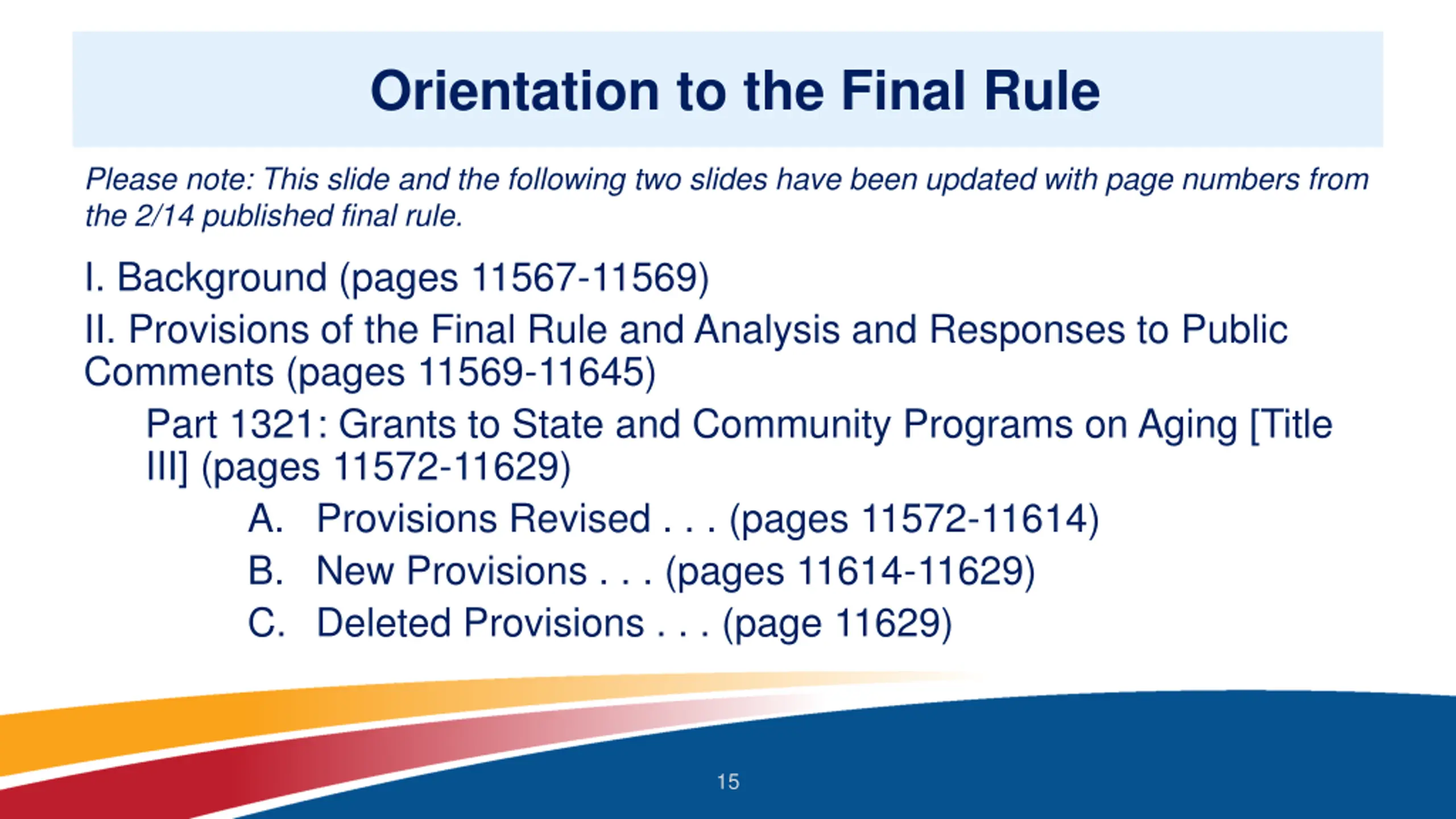 Orientation to the Final Rule

Please note: This slide and the following two slides have been updated with page numbers from the 2/14 published final rule.

I. Background (pages 11567-11569)

II. Provisions of the Final Rule and Analysis and Responses to Public Comments (pages 11569-11645)

Part 1321: Grants to State and Community Programs on Aging [Title III] (pages 11572-11629)

A. Provisions Revised . . . (pages 11572-11614)

B. New Provisions . . . (pages 11614-11629)

C. Deleted Provisions . . . (page 11629)

15